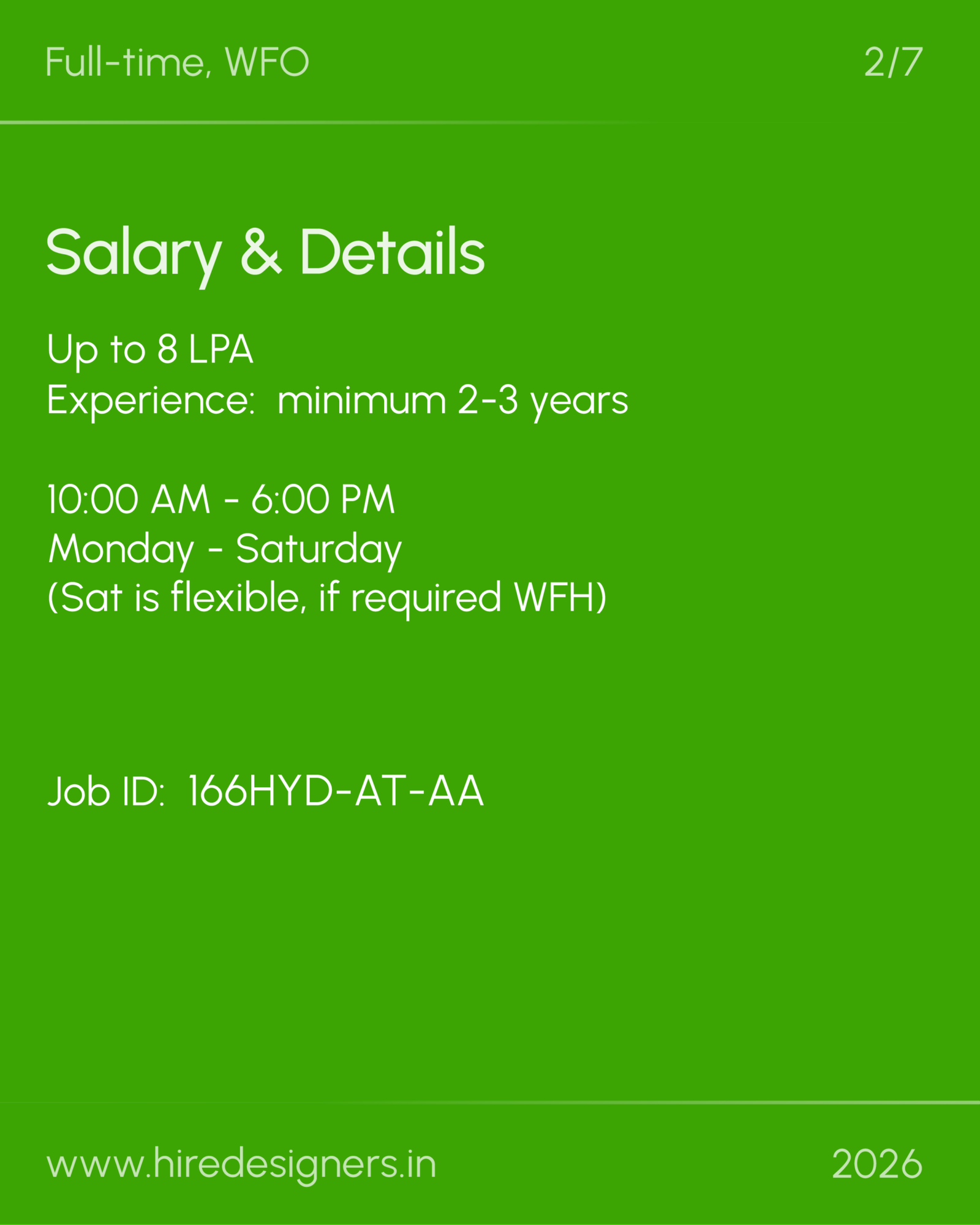 Full-time, WFO

2/7

Salary & Details

Up to 8 LPA
Experience: minimum 2-3 years

10:00 AM - 6:00 PM
Monday - Saturday
(Sat is flexible, if required WFH)

Job ID: 166HYD-AT-AA

www.hiredesigners.in

2026